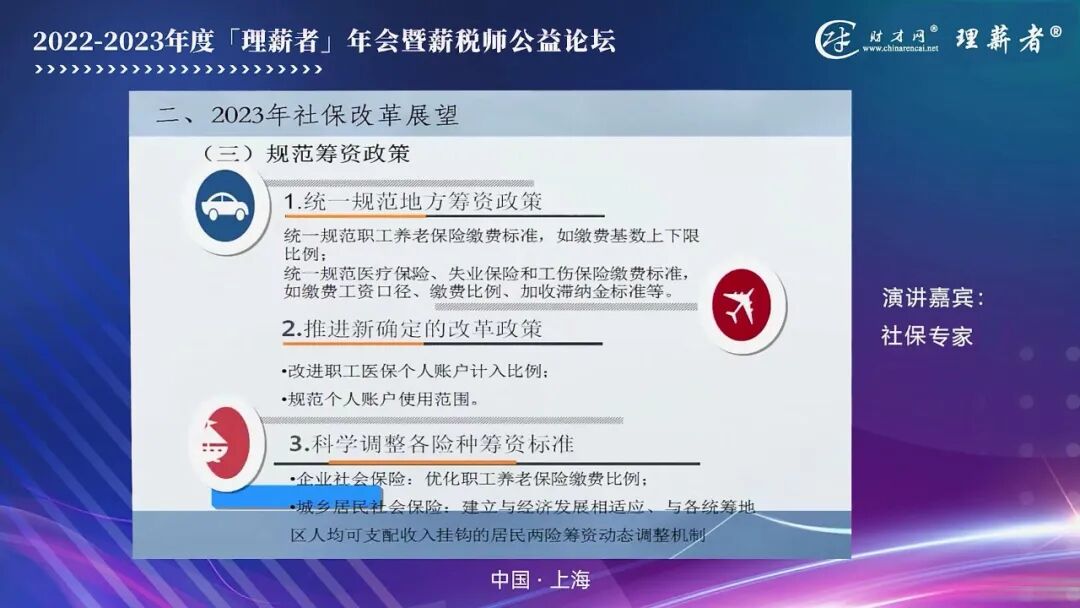 2022-2023年度「理薪者」年会暨薪税师公益论坛

财才网®
www.chinarencai.net
理薪者®

二、2023年社保改革展望

（三）规范筹资政策

1.统一规范地方筹资政策

统一规范职工养老保险缴费标准，如缴费基数上下限比例；
统一规范医疗保险、失业保险和工伤保险缴费标准，如缴费工资口径、缴费比例、加收滞纳金标准等。

2.推进新确定的改革政策

•改进职工医保个人账户计入比例；
•规范个人账户使用范围。

3.科学调整各险种筹资标准

•企业社会保险：优化职工养老保险缴费比例；
•城乡居民社会保险：建立与经济发展相适应、与各统筹地区人均可支配收入挂钩的居民两险筹资动态调整机制

演讲嘉宾：
社保专家

中国 · 上海